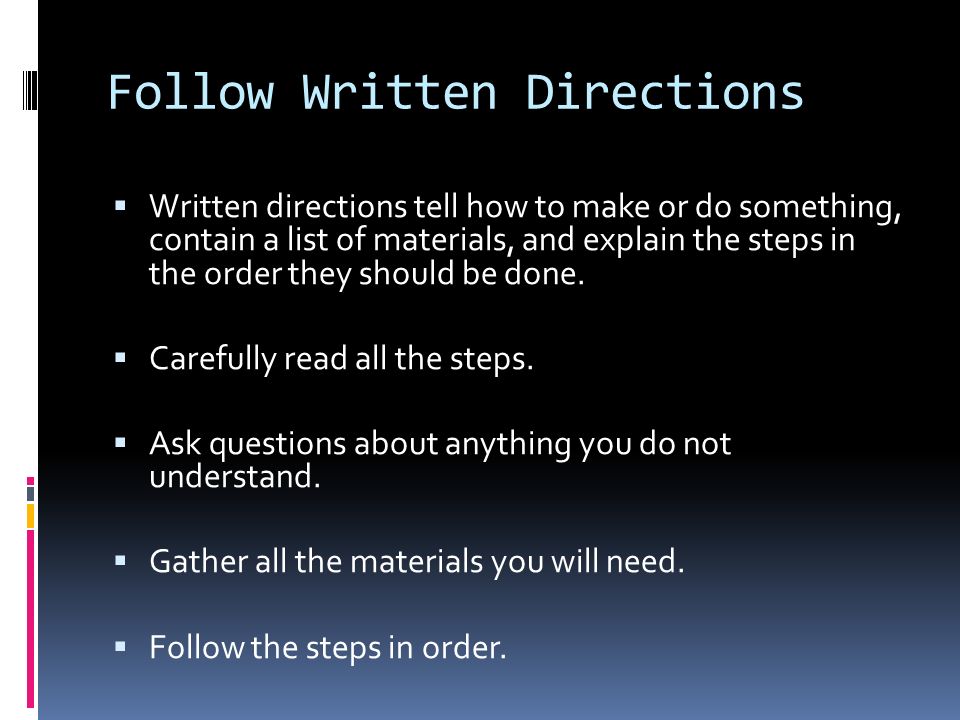 Follow Written Directions

▪ Written directions tell how to make or do something, contain a list of materials, and explain the steps in the order they should be done.

▪ Carefully read all the steps.

▪ Ask questions about anything you do not understand.

▪ Gather all the materials you will need.

▪ Follow the steps in order.